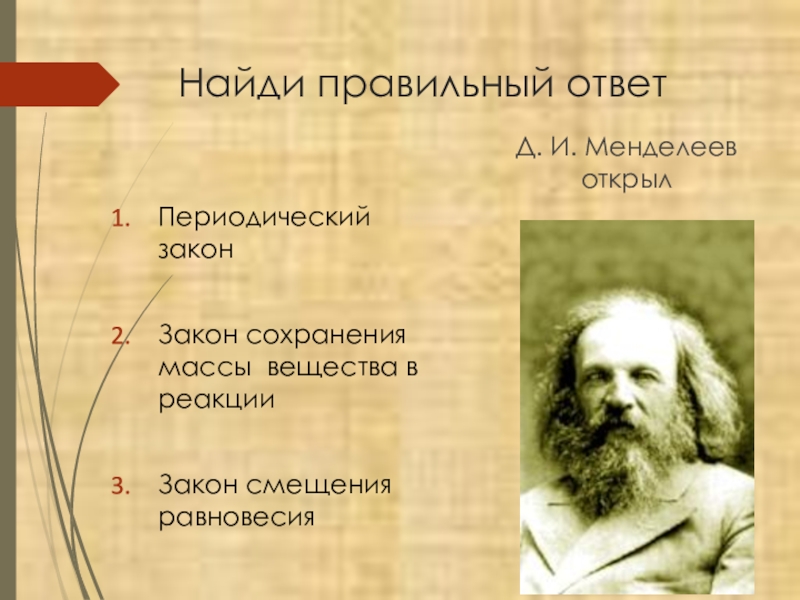 Найди правильный ответ

Д. И. Менделеев открыл

1. Периодический закон

2. Закон сохранения массы вещества в реакции

3. Закон смещения равновесия